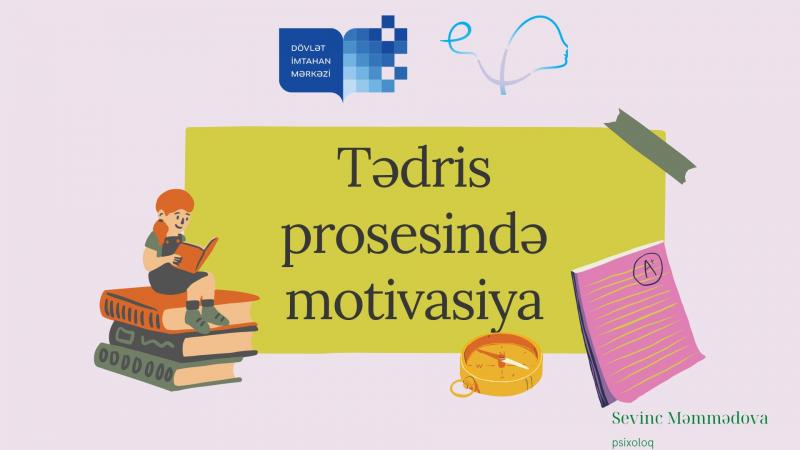 DÖVLƏT İMTAHAN MƏRKƏZİ

Tədris prosesində motivasiya

A+

Sevinc Məmmədova
psixoloq